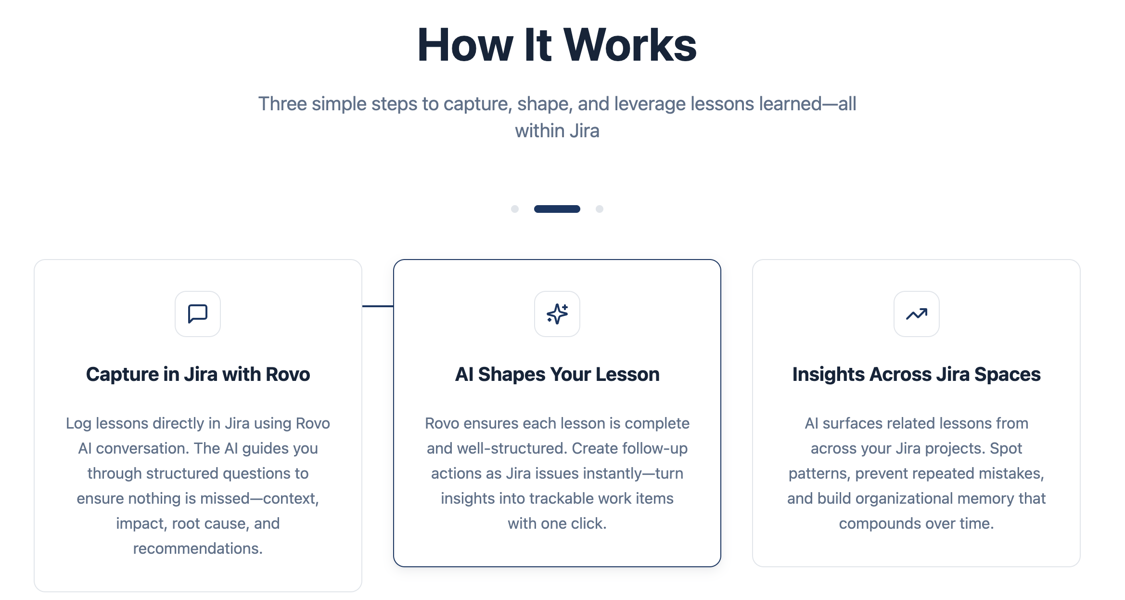 How It Works

Three simple steps to capture, shape, and leverage lessons learned—all within Jira

Capture in Jira with Rovo

Log lessons directly in Jira using Rovo AI conversation. The AI guides you through structured questions to ensure nothing is missed—context, impact, root cause, and recommendations.

AI Shapes Your Lesson

Rovo ensures each lesson is complete and well-structured. Create follow-up actions as Jira issues instantly—turn insights into trackable work items with one click.

Insights Across Jira Spaces

AI surfaces related lessons from across your Jira projects. Spot patterns, prevent repeated mistakes, and build organizational memory that compounds over time.